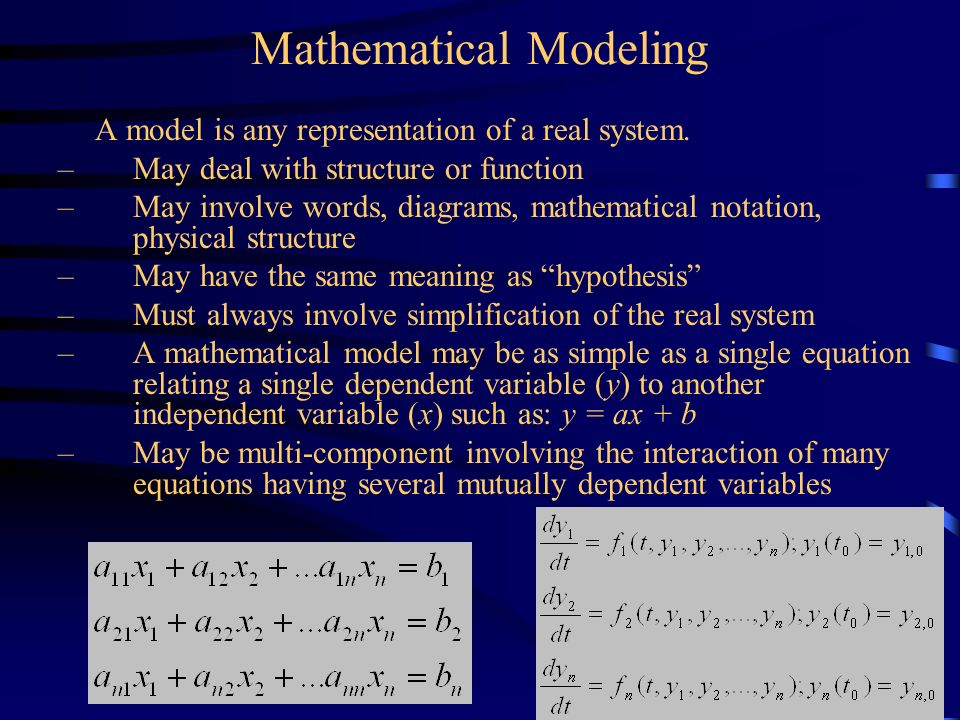 Mathematical Modeling

A model is any representation of a real system.

– May deal with structure or function
– May involve words, diagrams, mathematical notation, physical structure
– May have the same meaning as “hypothesis”
– Must always involve simplification of the real system
– A mathematical model may be as simple as a single equation relating a single dependent variable ($y$) to another independent variable ($x$) such as: $y = ax + b$
– May be multi-component involving the interaction of many equations having several mutually dependent variables

$a_{11}x_1 + a_{12}x_2 + \ldots a_{1n}x_n = b_1$
$a_{21}x_1 + a_{22}x_2 + \ldots a_{2n}x_n = b_2$
$a_{n1}x_1 + a_{n2}x_2 + \ldots a_{nn}x_n = b_n$

$\frac{dy_1}{dt} = f_1(t, y_1, y_2, \ldots, y_n); y_1(t_0) = y_{1,0}$
$\frac{dy_2}{dt} = f_2(t, y_1, y_2, \ldots, y_n); y_2(t_0) = y_{2,0}$
$\frac{dy_n}{dt} = f_n(t, y_1, y_2, \ldots, y_n); y_n(t_0) = y_{n,0}$